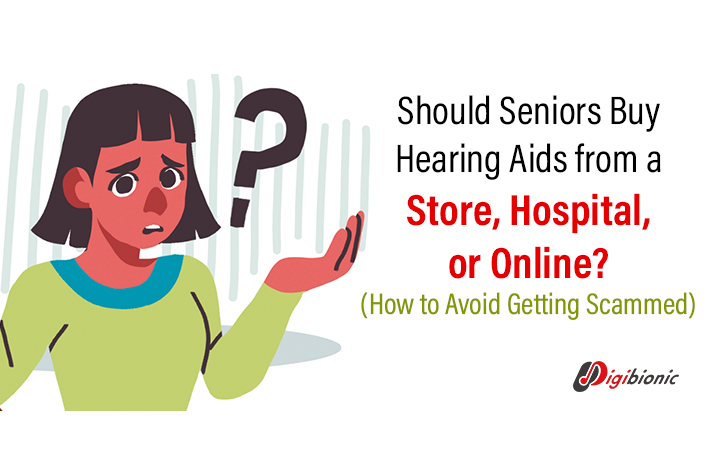 ?

Should Seniors Buy Hearing Aids from a Store, Hospital, or Online?
(How to Avoid Getting Scammed)

Digibionic